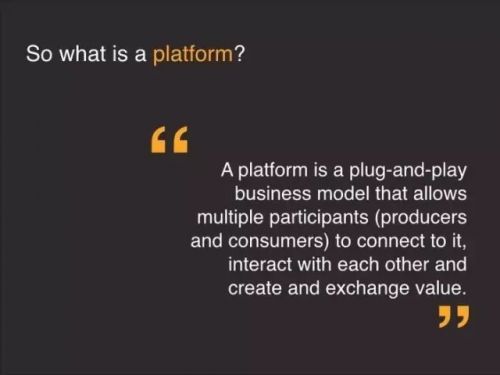 So what is a platform?

“

A platform is a plug-and-play business model that allows multiple participants (producers and consumers) to connect to it, interact with each other and create and exchange value.

”